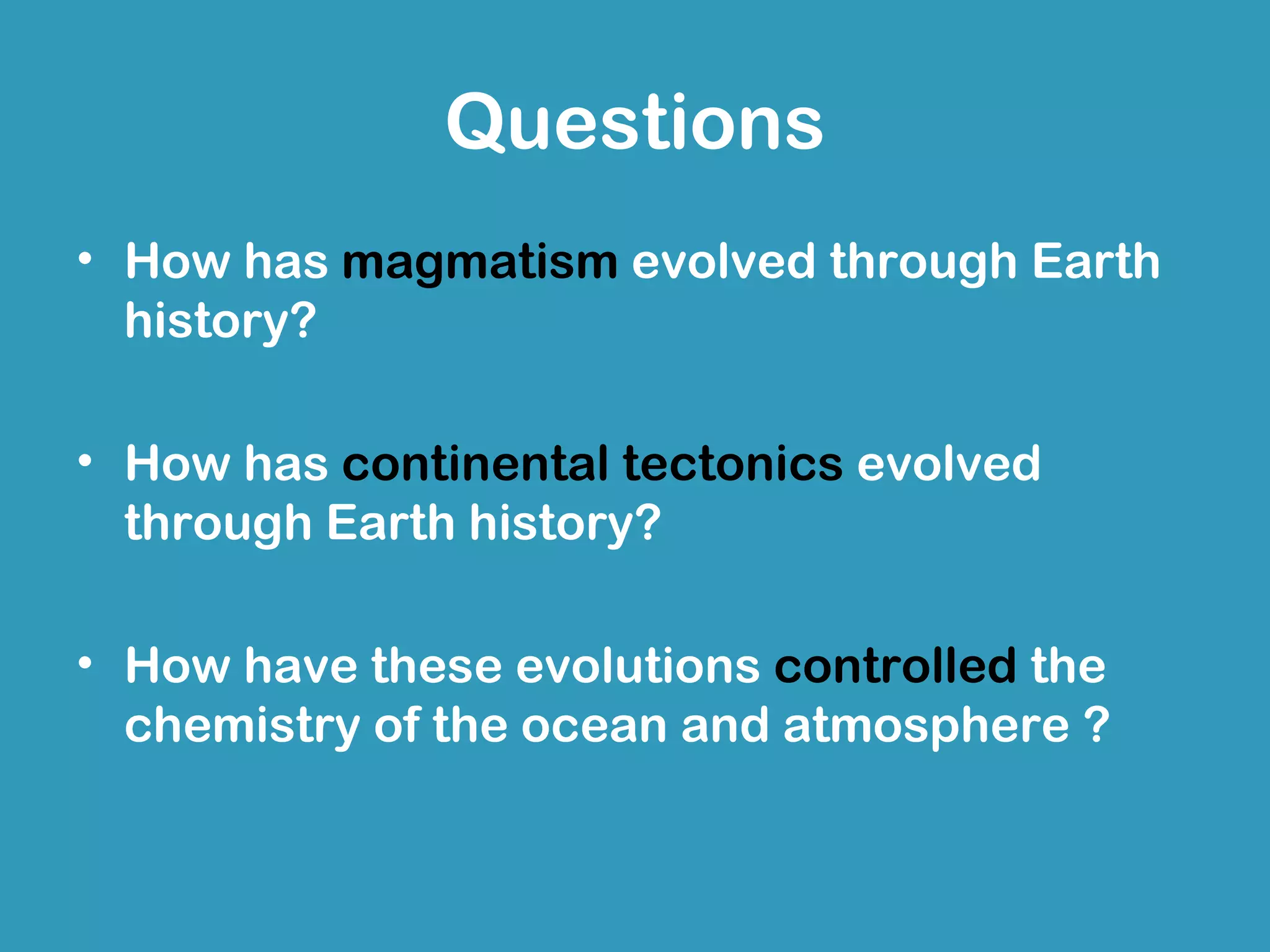 Questions

• How has magmatism evolved through Earth history?

• How has continental tectonics evolved through Earth history?

• How have these evolutions controlled the chemistry of the ocean and atmosphere ?